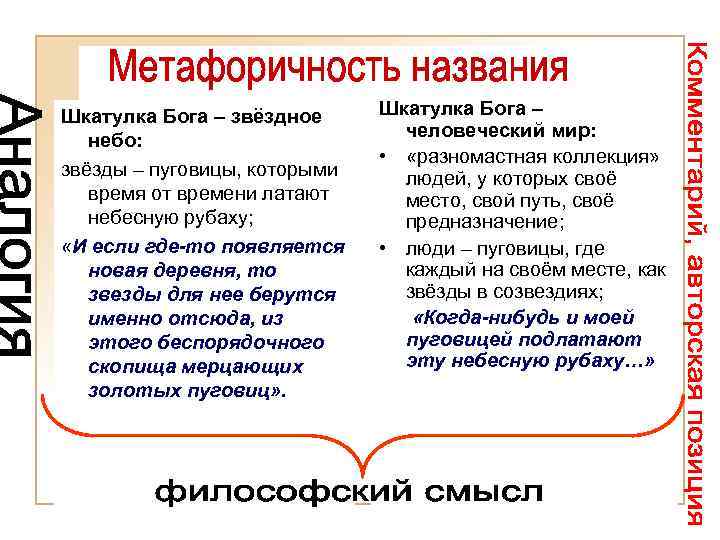 Метафоричность названия

Аналогия

Шкатулка Бога – звёздное небо:

звёзды – пуговицы, которыми время от времени латают небесную рубаху;

«И если где-то появляется новая деревня, то звезды для нее берутся именно отсюда, из этого беспорядочного скопища мерцающих золотых пуговиц».

Шкатулка Бога – человеческий мир:

• «разномастная коллекция» людей, у которых своё место, свой путь, своё предназначение;

• люди – пуговицы, где каждый на своём месте, как звёзды в созвездиях;

«Когда-нибудь и моей пуговицей подлатают эту небесную рубаху…»

Комментарий, авторская позиция

философский смысл